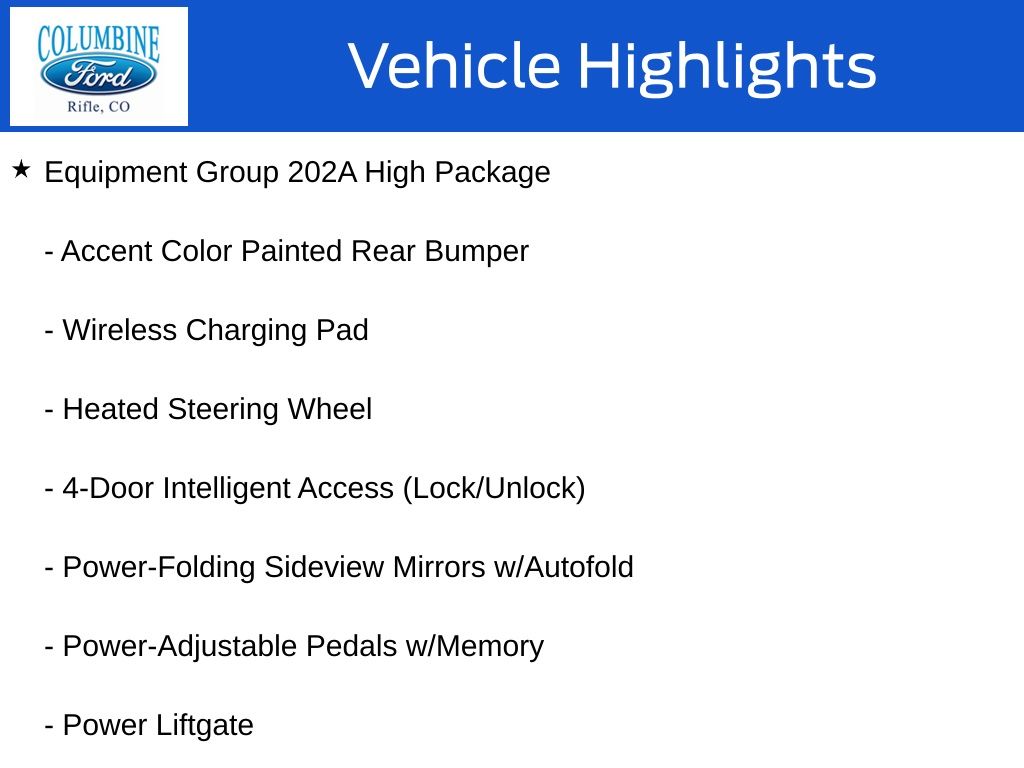 COLUMBINE
Ford
Rifle, CO

Vehicle Highlights

★ Equipment Group 202A High Package

- Accent Color Painted Rear Bumper

- Wireless Charging Pad

- Heated Steering Wheel

- 4-Door Intelligent Access (Lock/Unlock)

- Power-Folding Sideview Mirrors w/Autofold

- Power-Adjustable Pedals w/Memory

- Power Liftgate